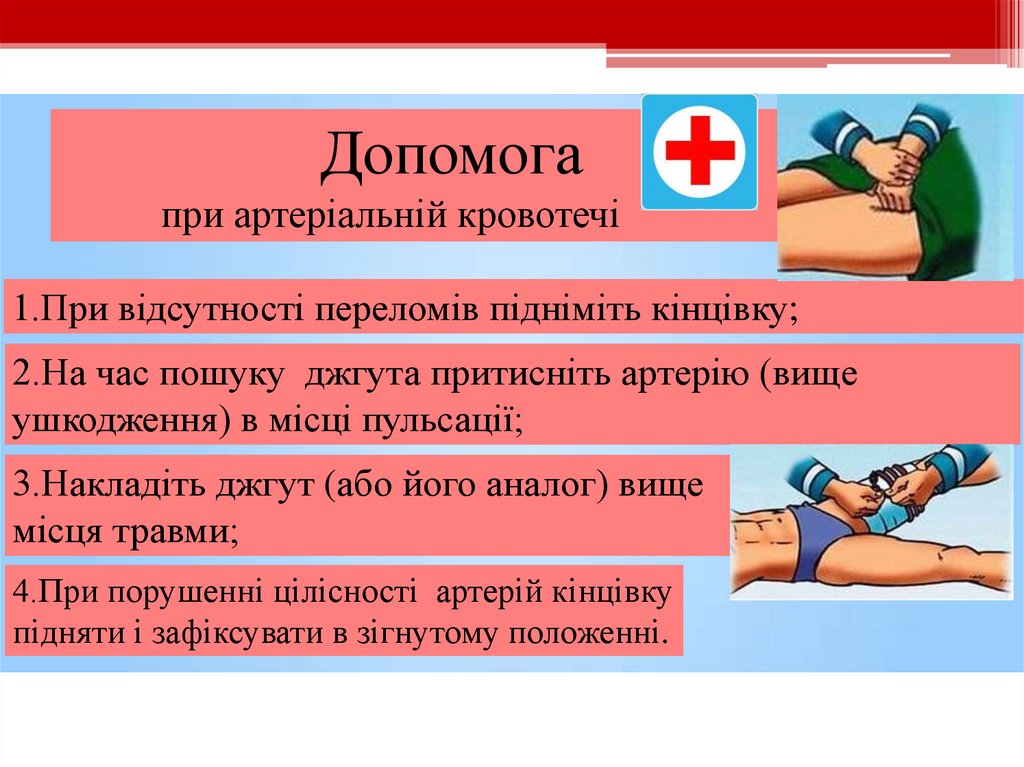 Допомога
при артеріальній кровотечі

1.При відсутності переломів підніміть кінцівку;

2.На час пошуку  джгута притисніть артерію (вище ушкодження) в місці пульсації;

3.Накладіть джгут (або його аналог) вище місця травми;

4.При порушенні цілісності  артерій кінцівку підняти і зафіксувати в зігнутому положенні.